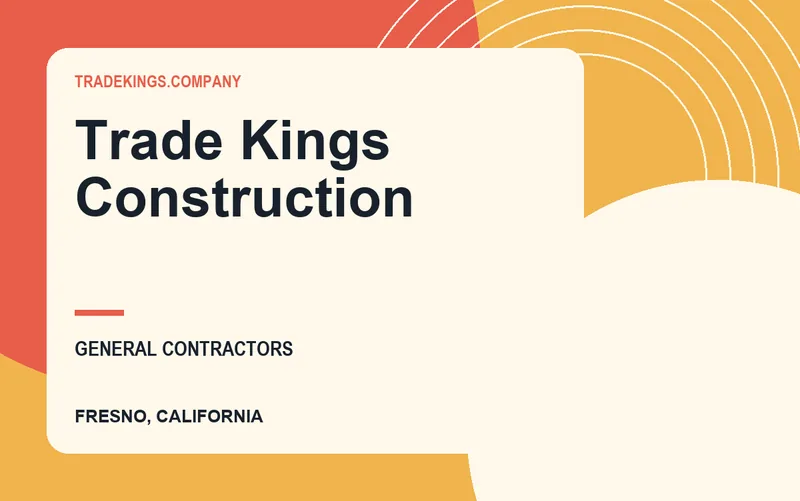 TRADEKINGS.COMPANY

Trade Kings Construction

GENERAL CONTRACTORS

FRESNO, CALIFORNIA